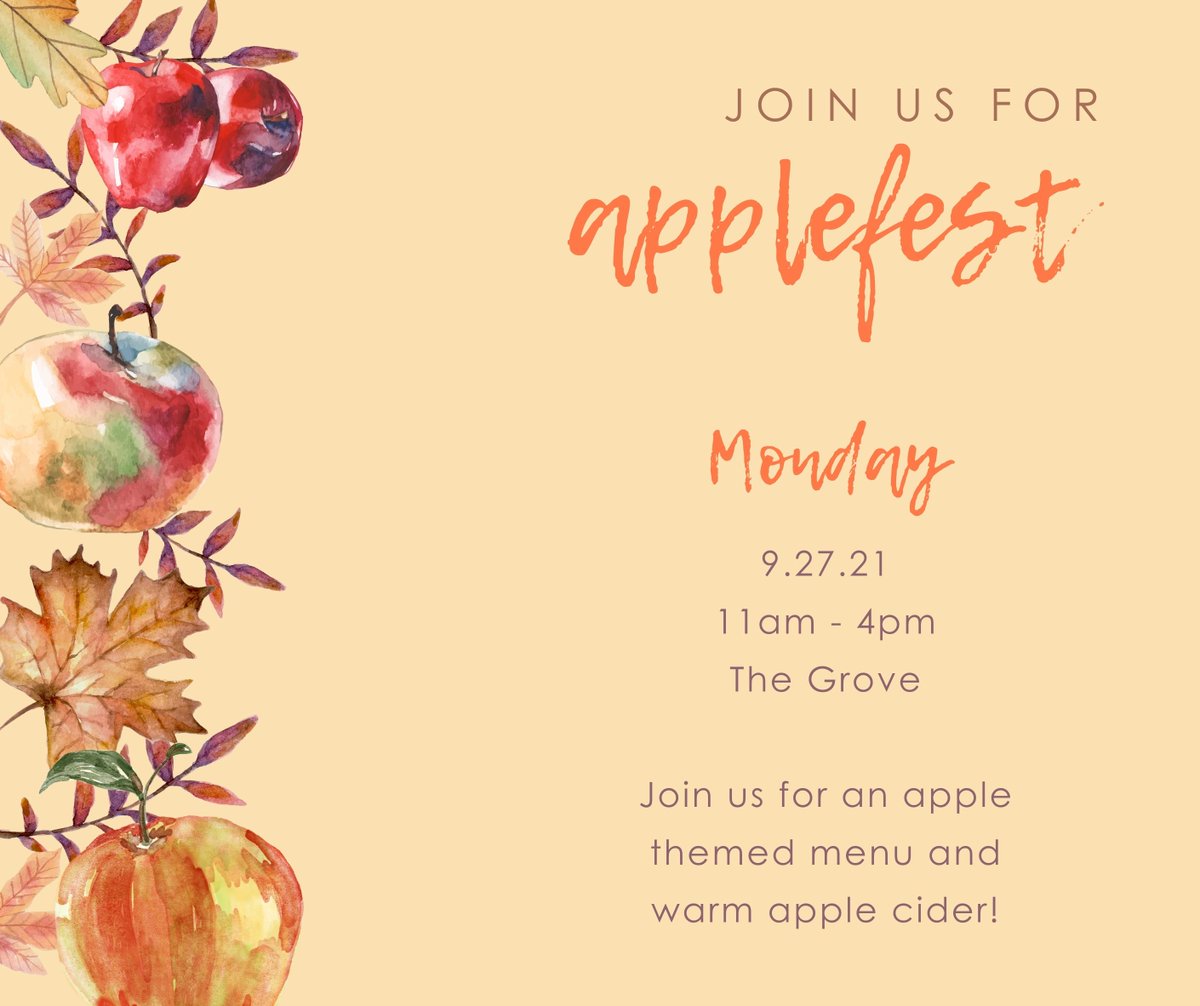 JOIN US FOR
applefest

Monday

9.27.21
11am - 4pm
The Grove

Join us for an apple themed menu and warm apple cider!